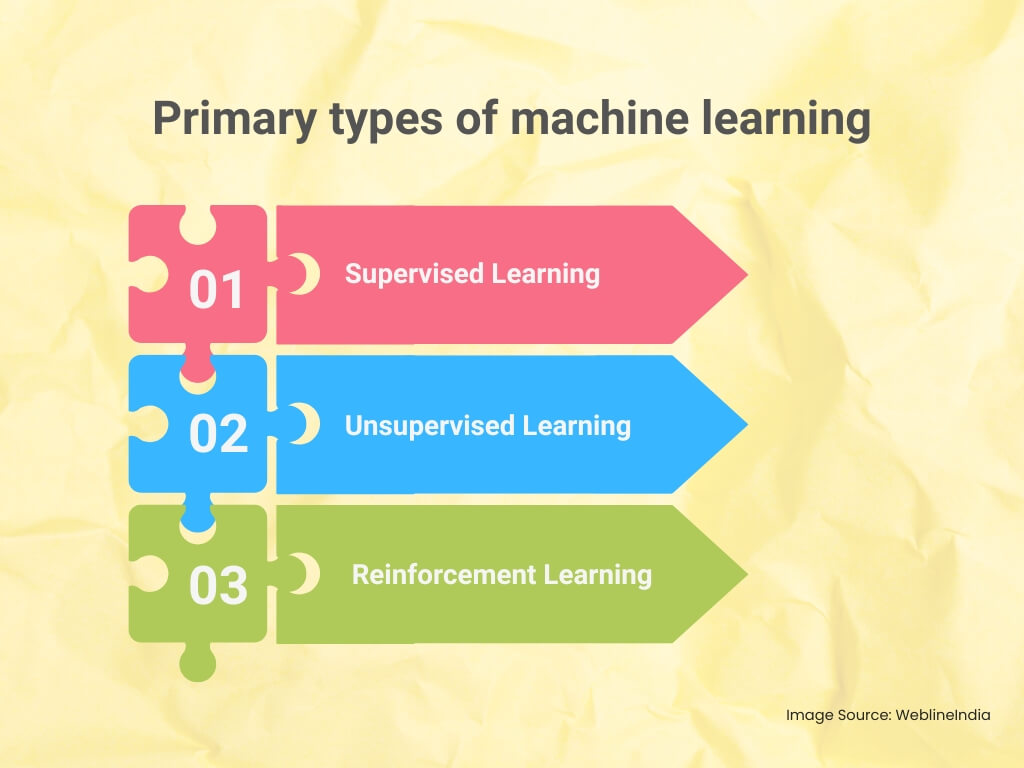 Primary types of machine learning

01 Supervised Learning

02 Unsupervised Learning

03 Reinforcement Learning

Image Source: WeblineIndia